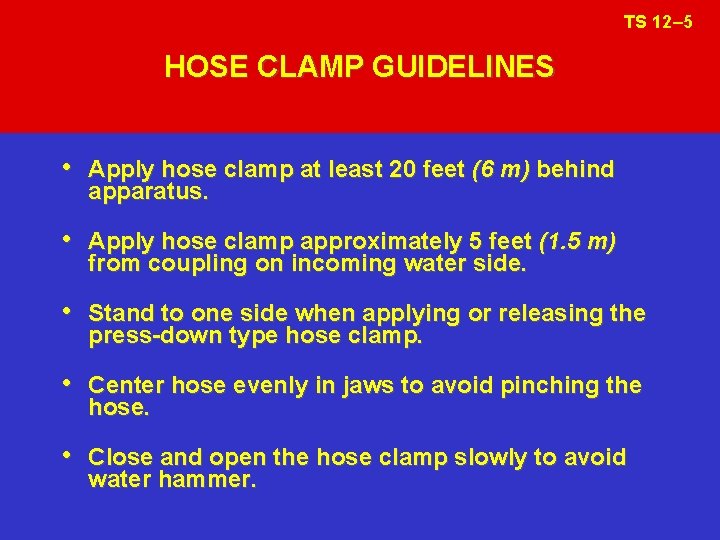 TS 12–5

HOSE CLAMP GUIDELINES

• Apply hose clamp at least 20 feet (6 m) behind apparatus.

• Apply hose clamp approximately 5 feet (1.5 m) from coupling on incoming water side.

• Stand to one side when applying or releasing the press-down type hose clamp.

• Center hose evenly in jaws to avoid pinching the hose.

• Close and open the hose clamp slowly to avoid water hammer.